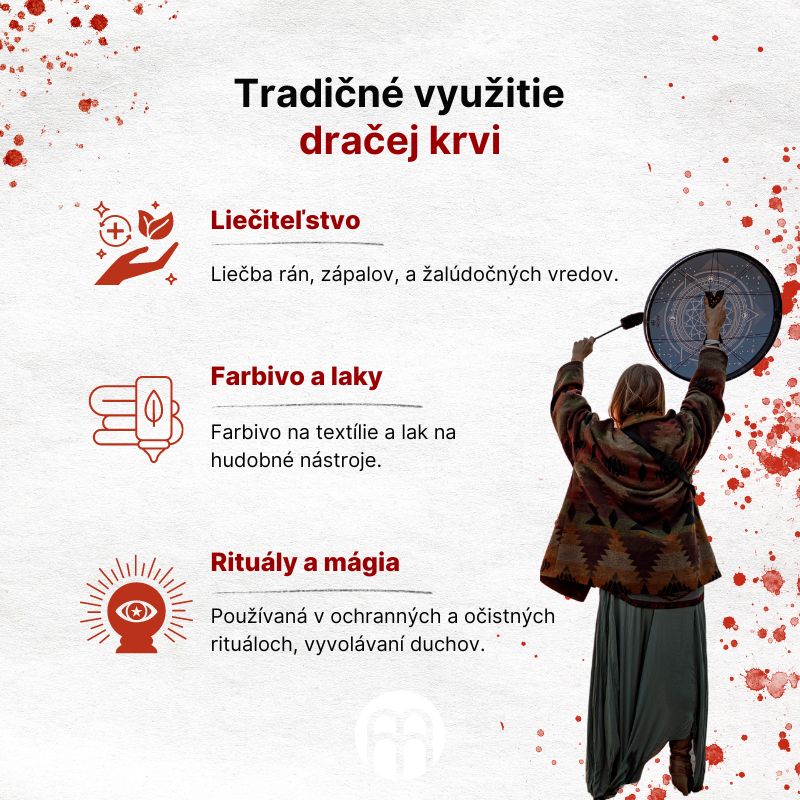 Tradičné využitie
dračej krvi

Liečiteľstvo

Liečba rán, zápalov, a žalúdočných vredov.

Farbivo a laky

Farbivo na textílie a lak na hudobné nástroje.

Rituály a mágia

Používaná v ochranných a očistných rituáloch, vyvolávaní duchov.